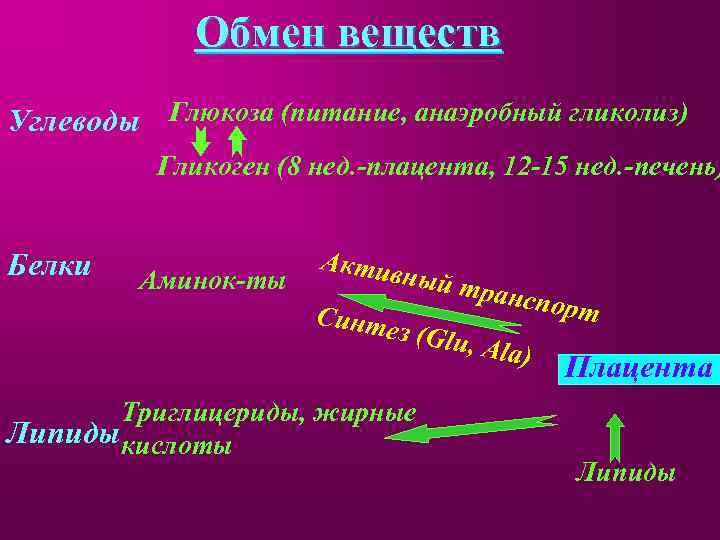 Обмен веществ

Углеводы Глюкоза (питание, анаэробный гликолиз)

Гликоген (8 нед.-плацента, 12-15 нед.-печень)

Белки Аминок-ты

Активный транспорт

Синтез (Glu, Ala)

Плацента

Липиды Триглицериды, жирные кислоты

Липиды